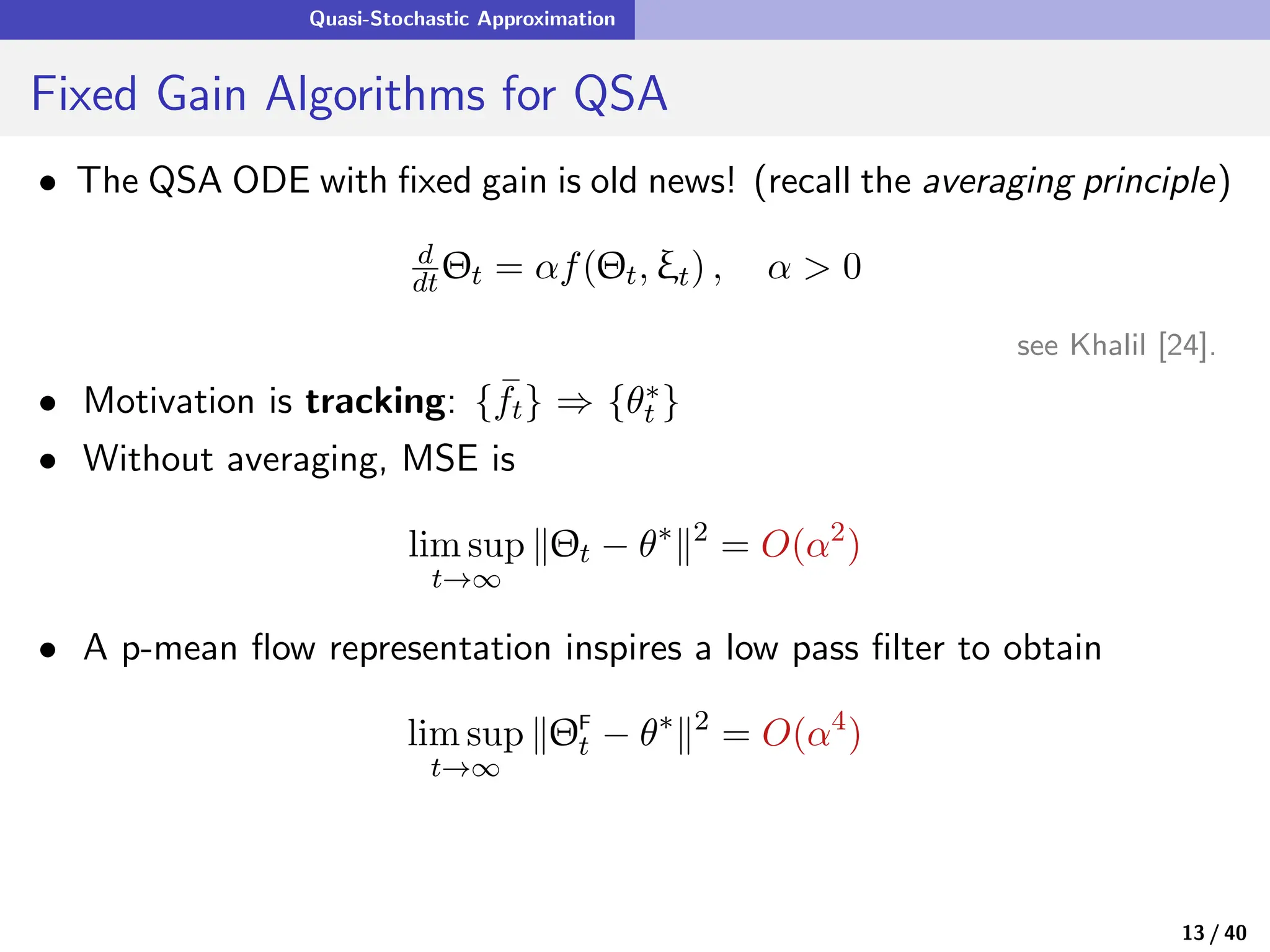 Quasi-Stochastic Approximation

Fixed Gain Algorithms for QSA

• The QSA ODE with fixed gain is old news! (recall the averaging principle)

$\frac{d}{dt}\Theta_t = \alpha f(\Theta_t, \xi_t)\,, \quad \alpha > 0$

see Khalil [24].

• Motivation is tracking: $\{\bar{f}_t\} \Rightarrow \{\theta^*_t\}$

• Without averaging, MSE is

$\limsup_{t\to\infty} \|\Theta_t - \theta^*\|^2 = O(\alpha^2)$

• A p-mean flow representation inspires a low pass filter to obtain

$\limsup_{t\to\infty} \|\Theta^{\mathsf{F}}_t - \theta^*\|^2 = O(\alpha^4)$

13 / 40